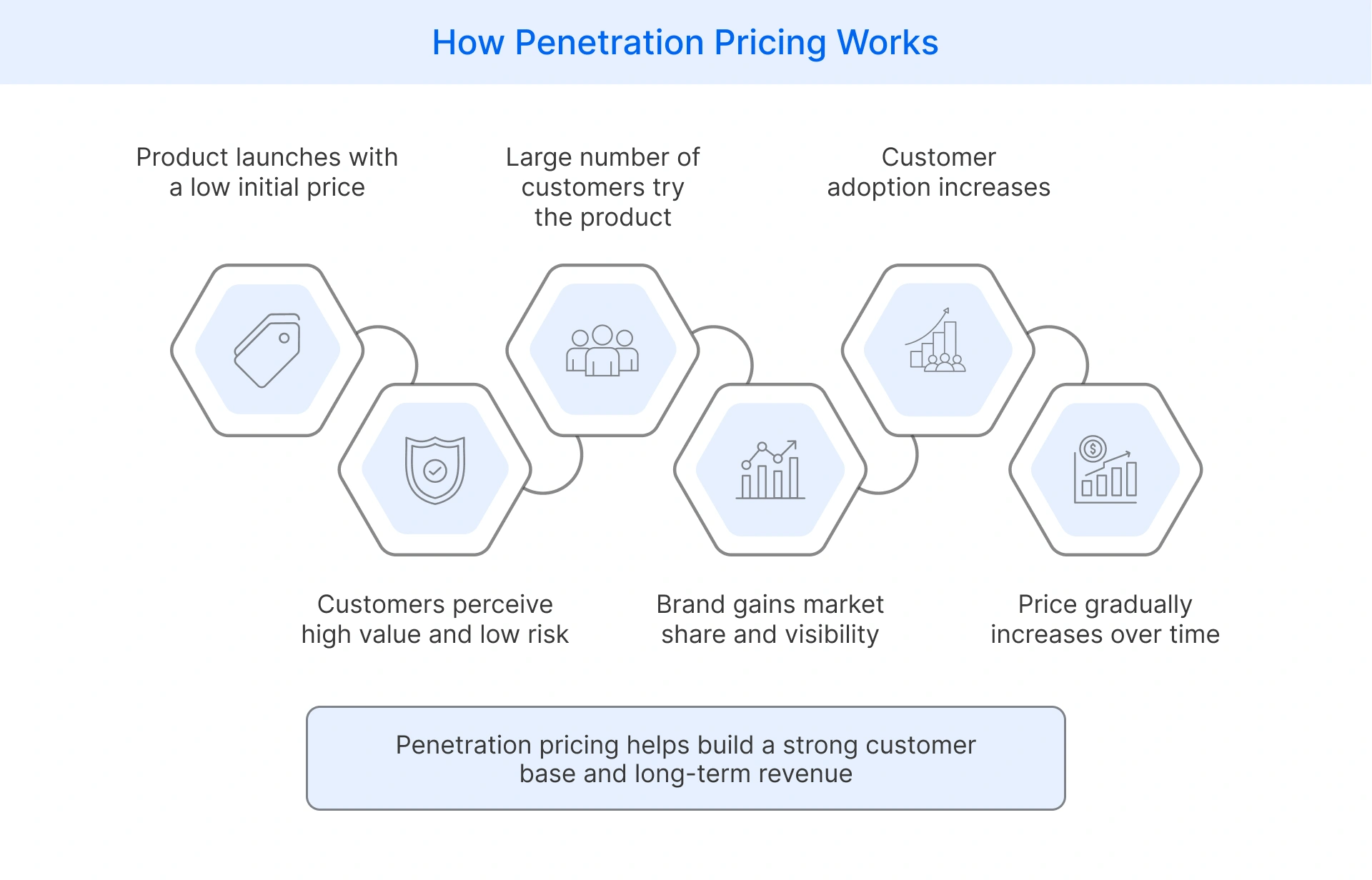 How Penetration Pricing Works

Product launches with a low initial price

Large number of customers try the product

Customer adoption increases

Customers perceive high value and low risk

Brand gains market share and visibility

Price gradually increases over time

Penetration pricing helps build a strong customer base and long-term revenue